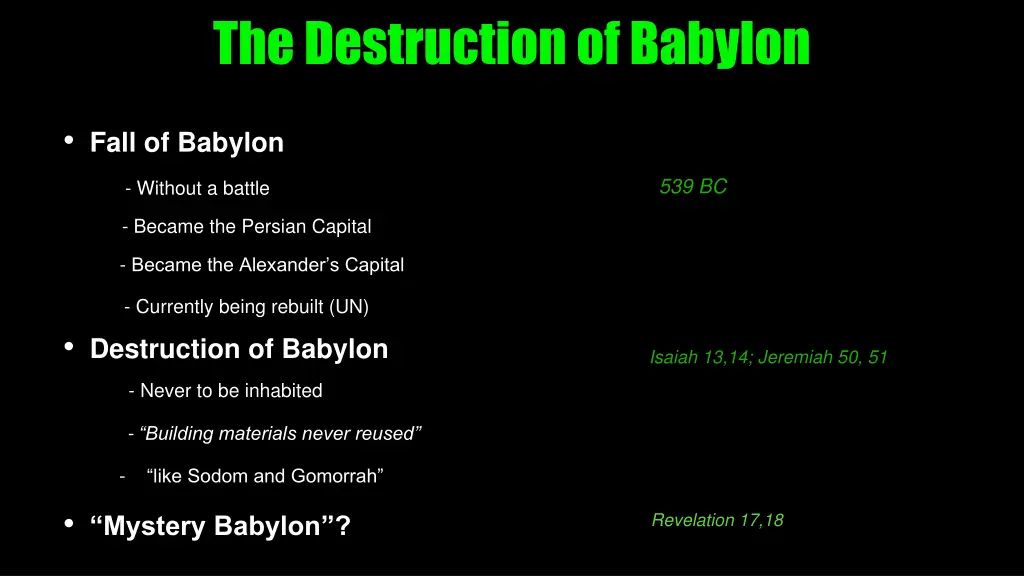 The Destruction of Babylon

• Fall of Babylon

- Without a battle

539 BC

- Became the Persian Capital

- Became the Alexander's Capital

- Currently being rebuilt (UN)

• Destruction of Babylon

Isaiah 13,14; Jeremiah 50, 51

- Never to be inhabited

- "Building materials never reused"

- "like Sodom and Gomorrah"

• "Mystery Babylon"?

Revelation 17,18